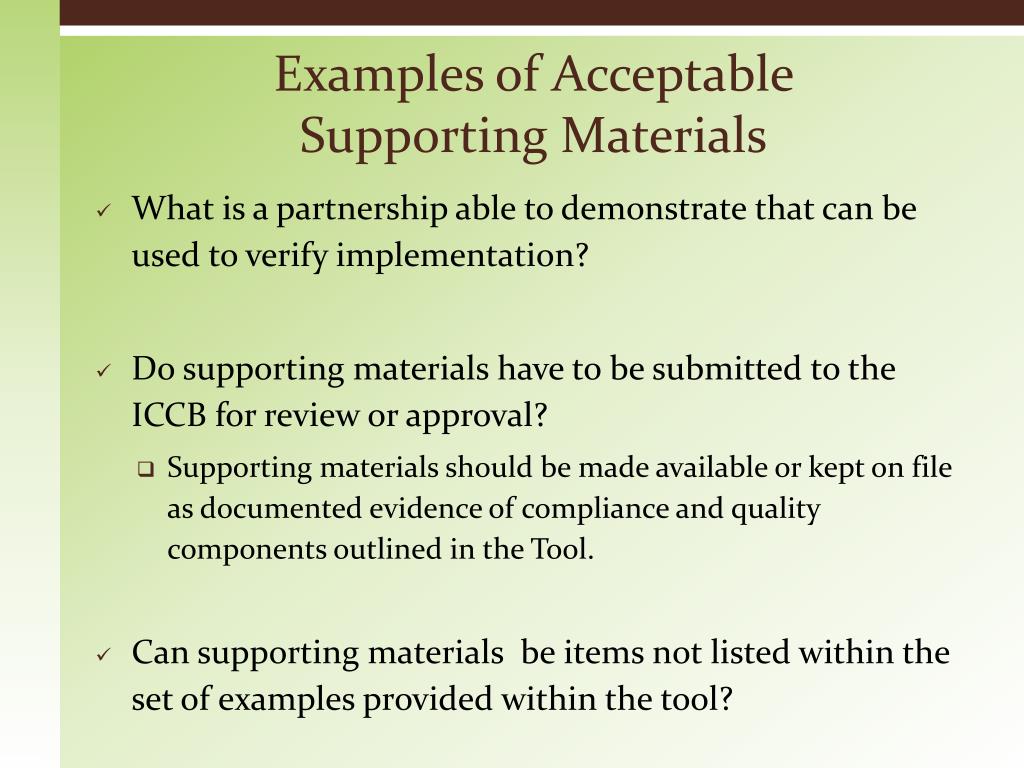 Examples of Acceptable Supporting Materials

✓ What is a partnership able to demonstrate that can be used to verify implementation?

✓ Do supporting materials have to be submitted to the ICCB for review or approval?

❑ Supporting materials should be made available or kept on file as documented evidence of compliance and quality components outlined in the Tool.

✓ Can supporting materials  be items not listed within the set of examples provided within the tool?